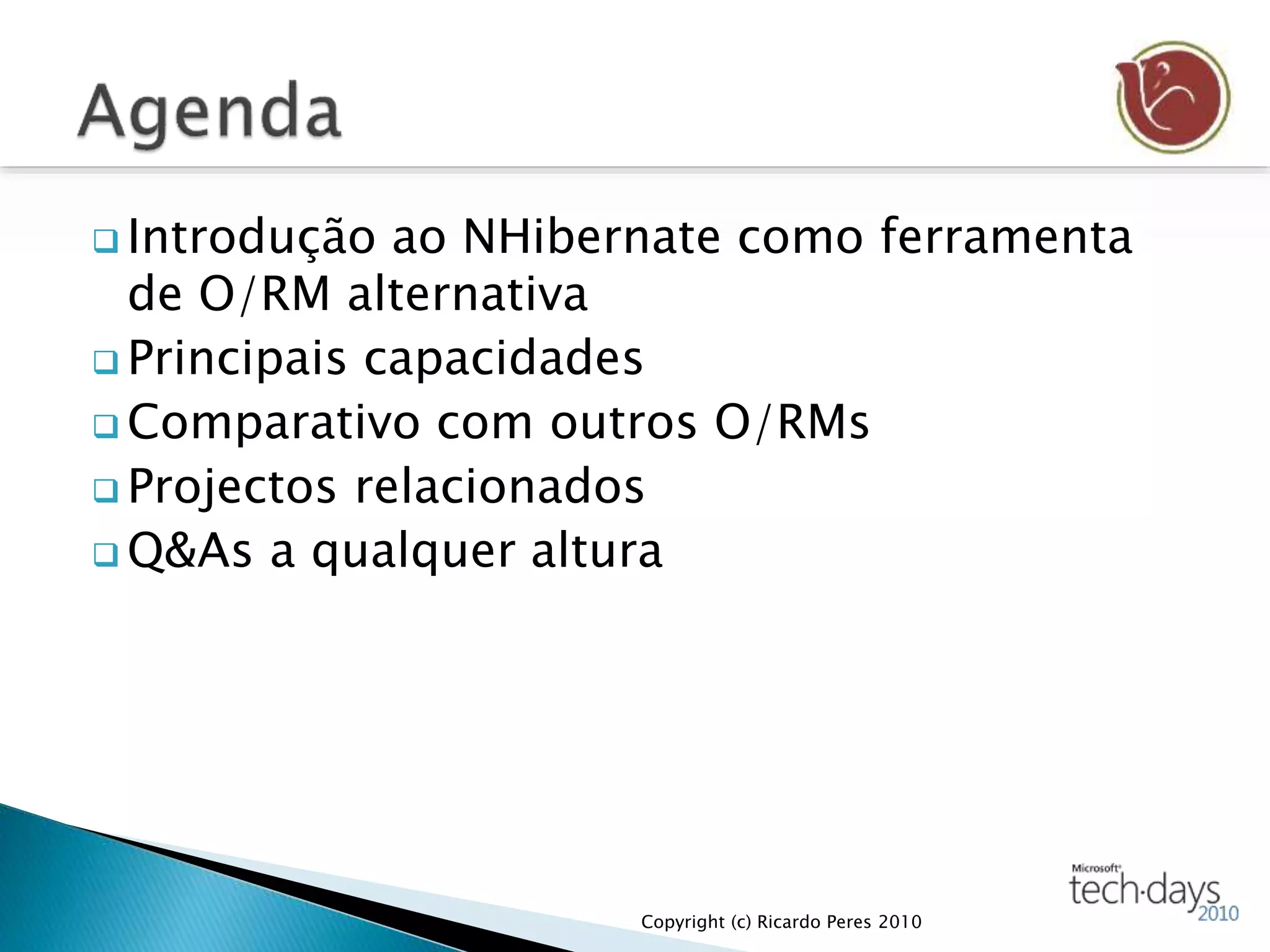 Agenda

Introdução ao NHibernate como ferramenta de O/RM alternativa
Principais capacidades
Comparativo com outros O/RMs
Projectos relacionados
Q&As a qualquer altura

Copyright (c) Ricardo Peres 2010

Microsoft tech·days 2010